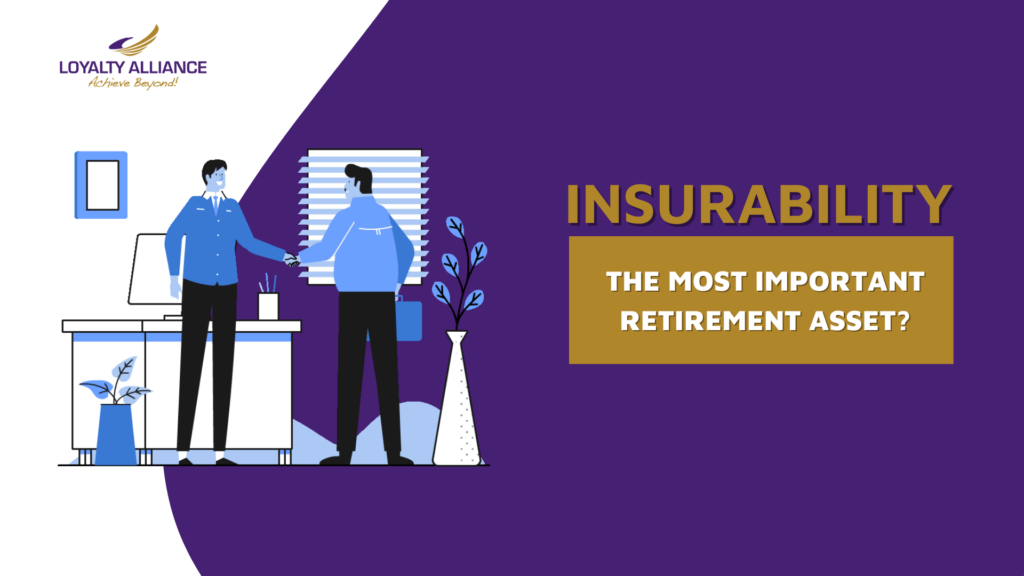 LOYALTY ALLIANCE
Achieve Beyond!

INSURABILITY

THE MOST IMPORTANT RETIREMENT ASSET?